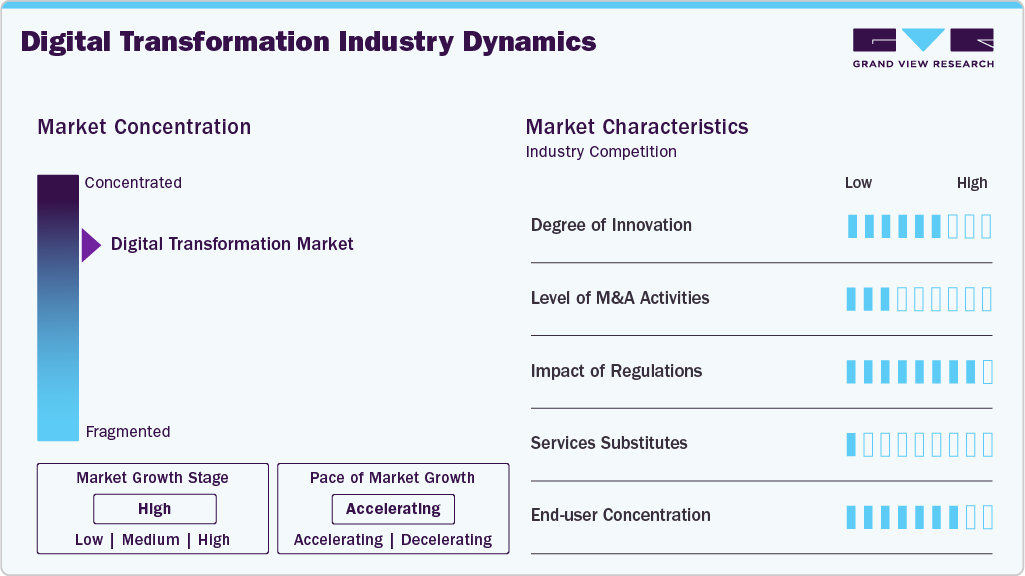 Digital Transformation Industry Dynamics

GRAND VIEW RESEARCH

Market Concentration

Concentrated

Digital Transformation Market

Fragmented

Market Growth Stage

High

Low | Medium | High

Pace of Market Growth

Accelerating

Accelerating | Decelerating

Market Characteristics

Industry Competition

Low

High

Degree of Innovation

Level of M&A Activities

Impact of Regulations

Services Substitutes

End-user Concentration